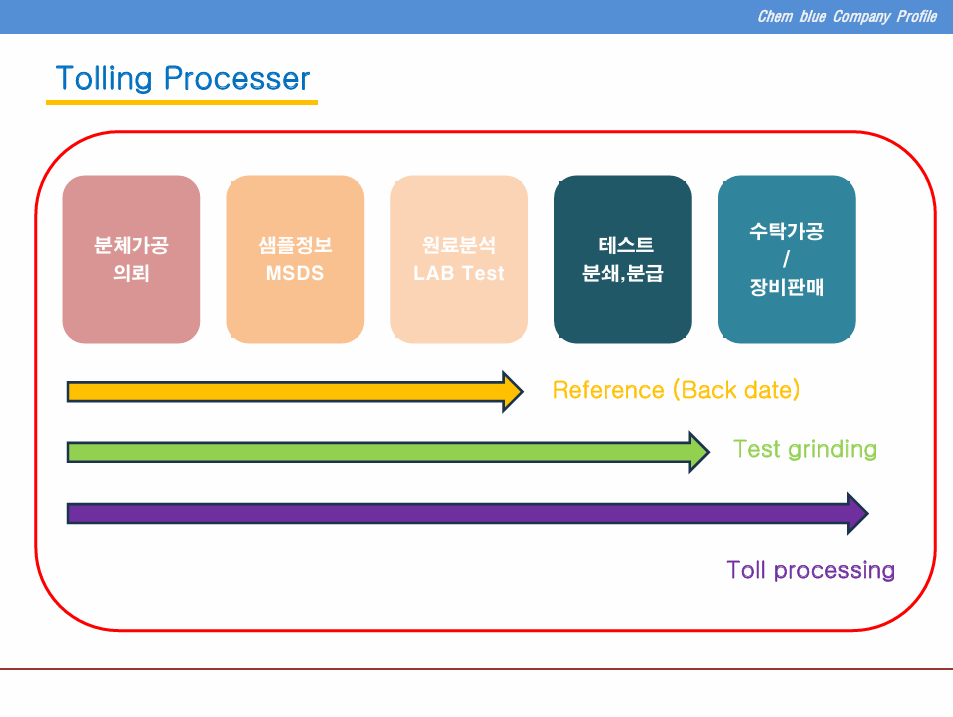 Chem blue Company Profile

Tolling Processer

분체가공
의뢰

샘플정보
MSDS

원료분석
LAB Test

테스트
분쇄,분급

수탁가공
/
장비판매

Reference (Back date)

Test grinding

Toll processing